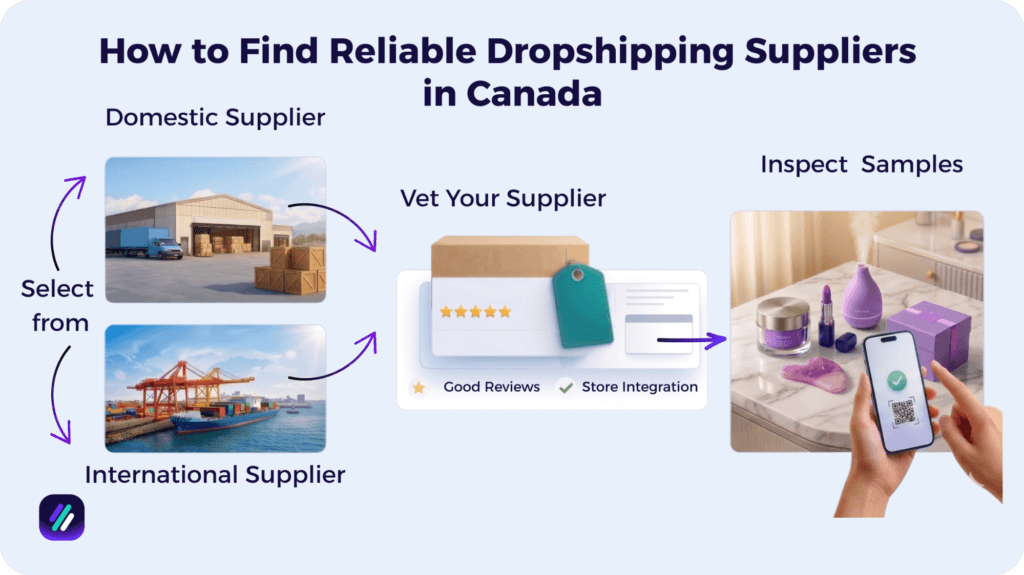 How to Find Reliable Dropshipping Suppliers in Canada

Domestic Supplier

Select from

International Supplier

Vet Your Supplier

Good Reviews

Store Integration

Inspect Samples